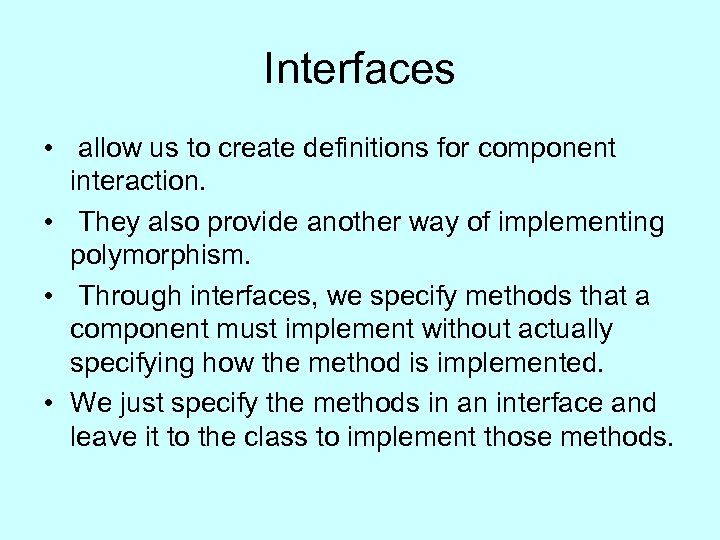 Interfaces

• allow us to create definitions for component interaction.
• They also provide another way of implementing polymorphism.
• Through interfaces, we specify methods that a component must implement without actually specifying how the method is implemented.
• We just specify the methods in an interface and leave it to the class to implement those methods.